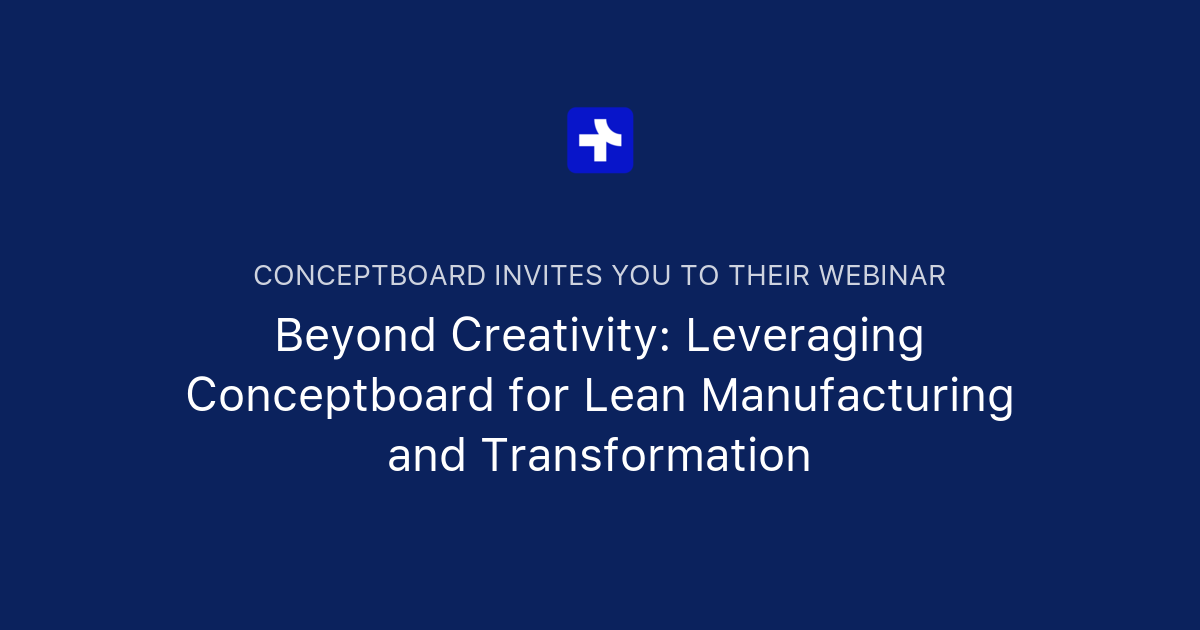 CONCEPTBOARD INVITES YOU TO THEIR WEBINAR

Beyond Creativity: Leveraging Conceptboard for Lean Manufacturing and Transformation